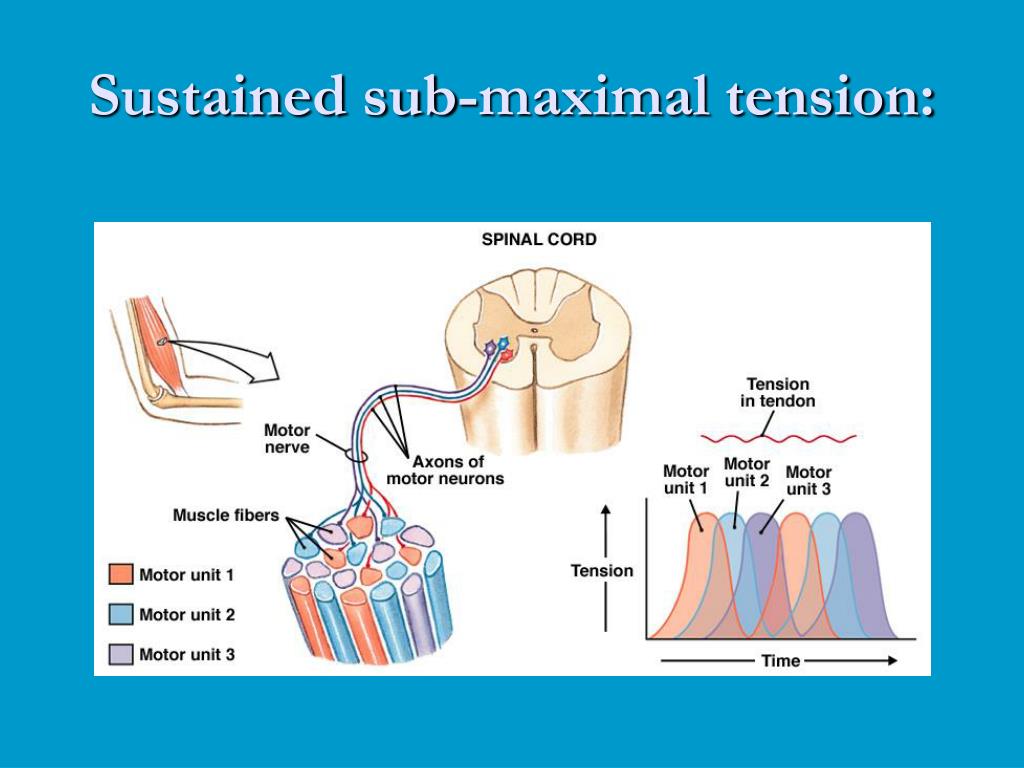 Sustained sub-maximal tension:

SPINAL CORD

Motor nerve

Axons of motor neurons

Muscle fibers

Motor unit 1

Motor unit 2

Motor unit 3

Tension in tendon

Motor unit 1

Motor unit 2

Motor unit 3

Tension

Time